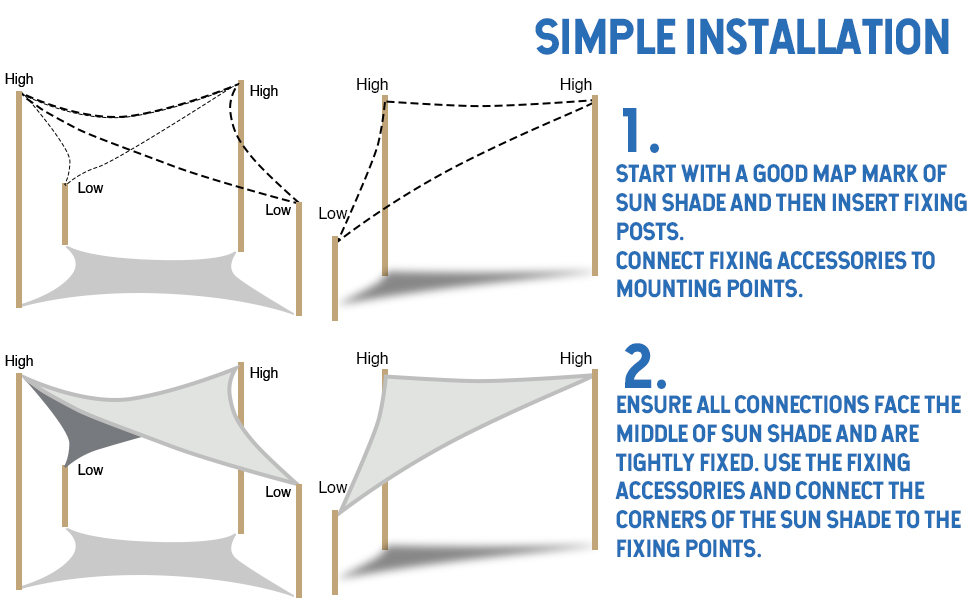 SIMPLE INSTALLATION

High
High
Low
Low

High
High
Low

1.

START WITH A GOOD MAP MARK OF SUN SHADE AND THEN INSERT FIXING POSTS.
CONNECT FIXING ACCESSORIES TO MOUNTING POINTS.

High
High
Low
Low

High
High
Low

2.

ENSURE ALL CONNECTIONS FACE THE MIDDLE OF SUN SHADE AND ARE TIGHTLY FIXED. USE THE FIXING ACCESSORIES AND CONNECT THE CORNERS OF THE SUN SHADE TO THE FIXING POINTS.